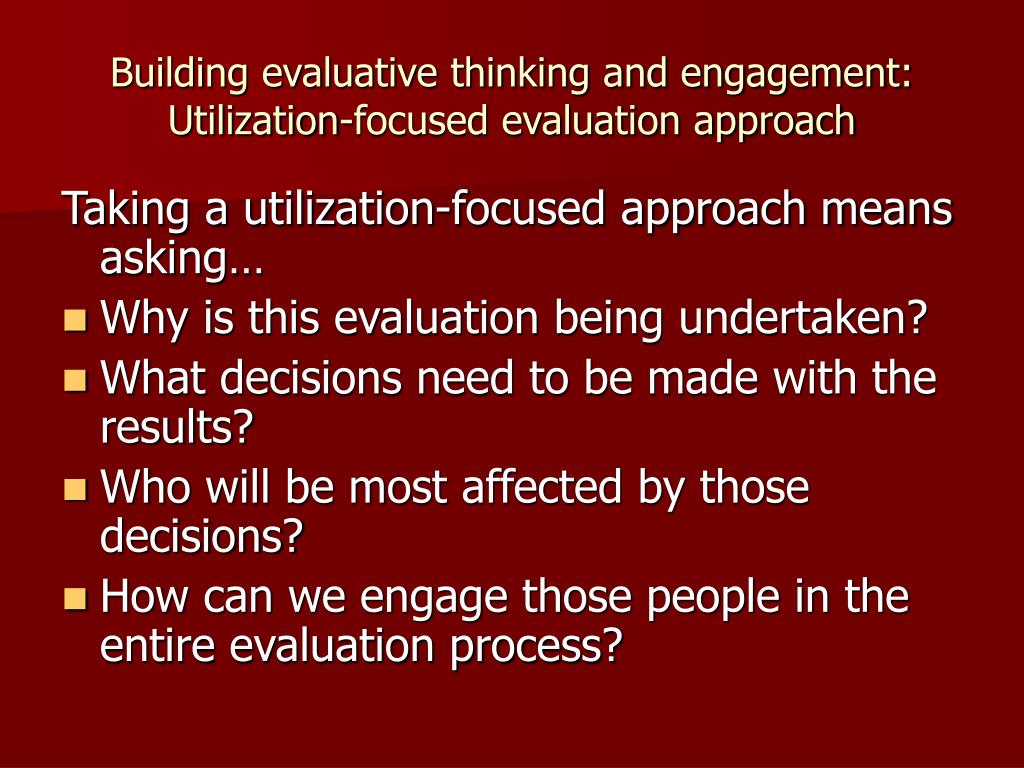 Building evaluative thinking and engagement: Utilization-focused evaluation approach

Taking a utilization-focused approach means asking…

- Why is this evaluation being undertaken?
- What decisions need to be made with the results?
- Who will be most affected by those decisions?
- How can we engage those people in the entire evaluation process?